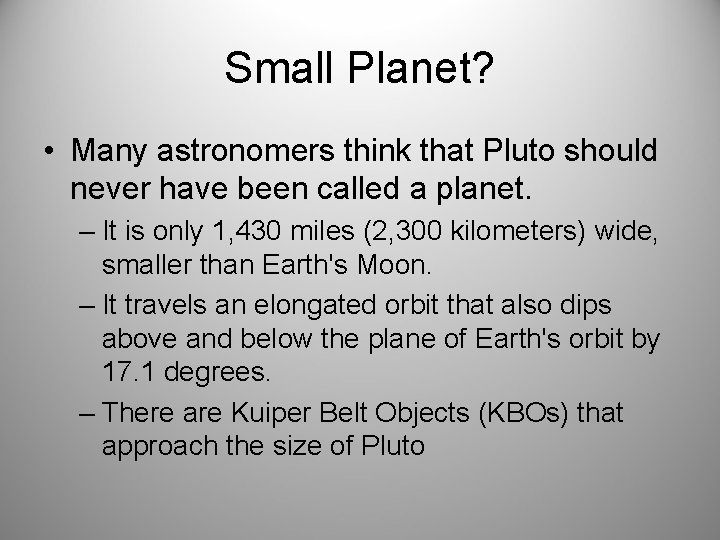 Small Planet?

• Many astronomers think that Pluto should never have been called a planet.

– It is only 1,430 miles (2,300 kilometers) wide, smaller than Earth's Moon.

– It travels an elongated orbit that also dips above and below the plane of Earth's orbit by 17.1 degrees.

– There are Kuiper Belt Objects (KBOs) that approach the size of Pluto